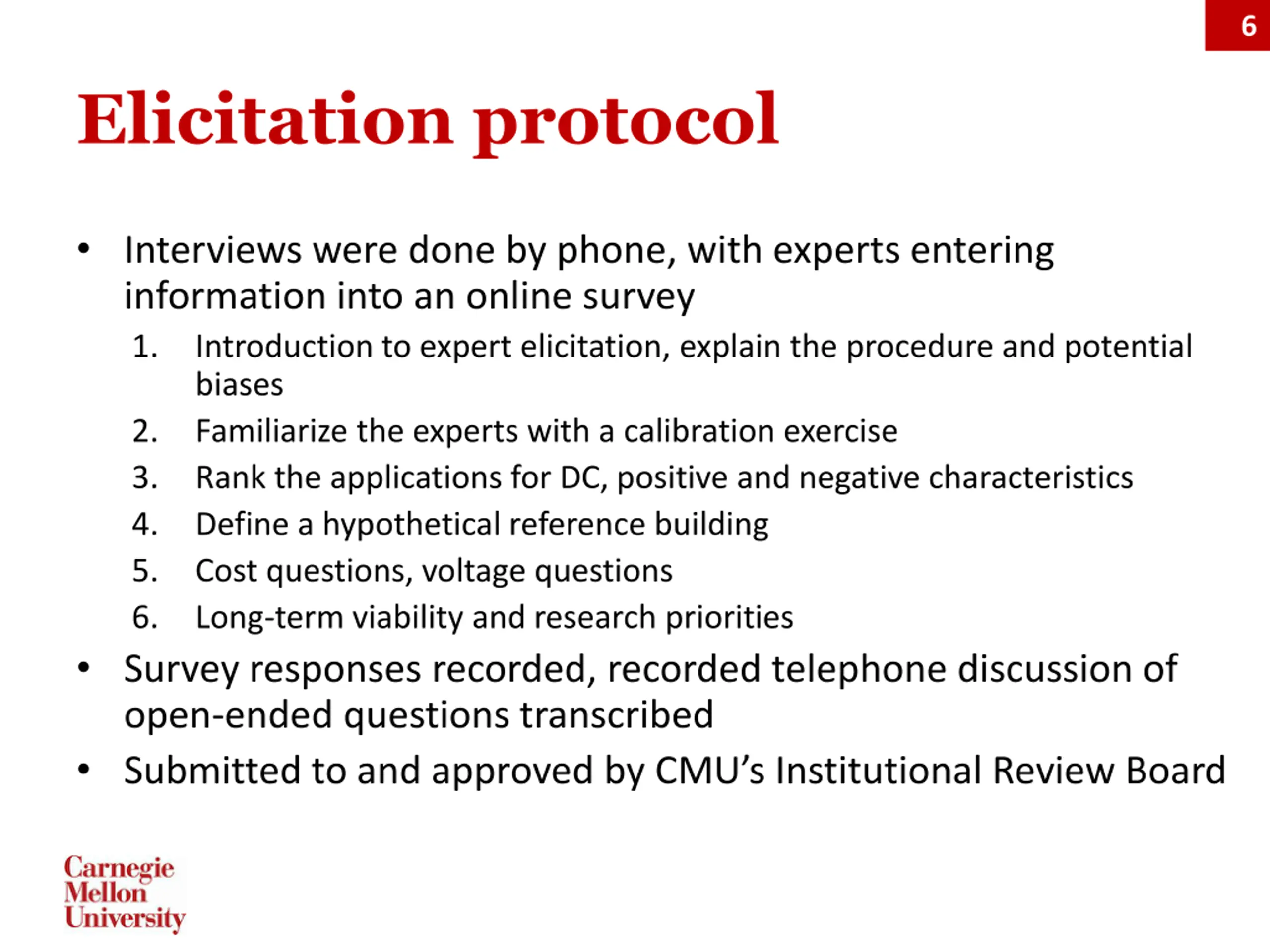 6

Elicitation protocol

• Interviews were done by phone, with experts entering information into an online survey
1. Introduction to expert elicitation, explain the procedure and potential biases
2. Familiarize the experts with a calibration exercise
3. Rank the applications for DC, positive and negative characteristics
4. Define a hypothetical reference building
5. Cost questions, voltage questions
6. Long-term viability and research priorities
• Survey responses recorded, recorded telephone discussion of open-ended questions transcribed
• Submitted to and approved by CMU's Institutional Review Board

Carnegie Mellon University